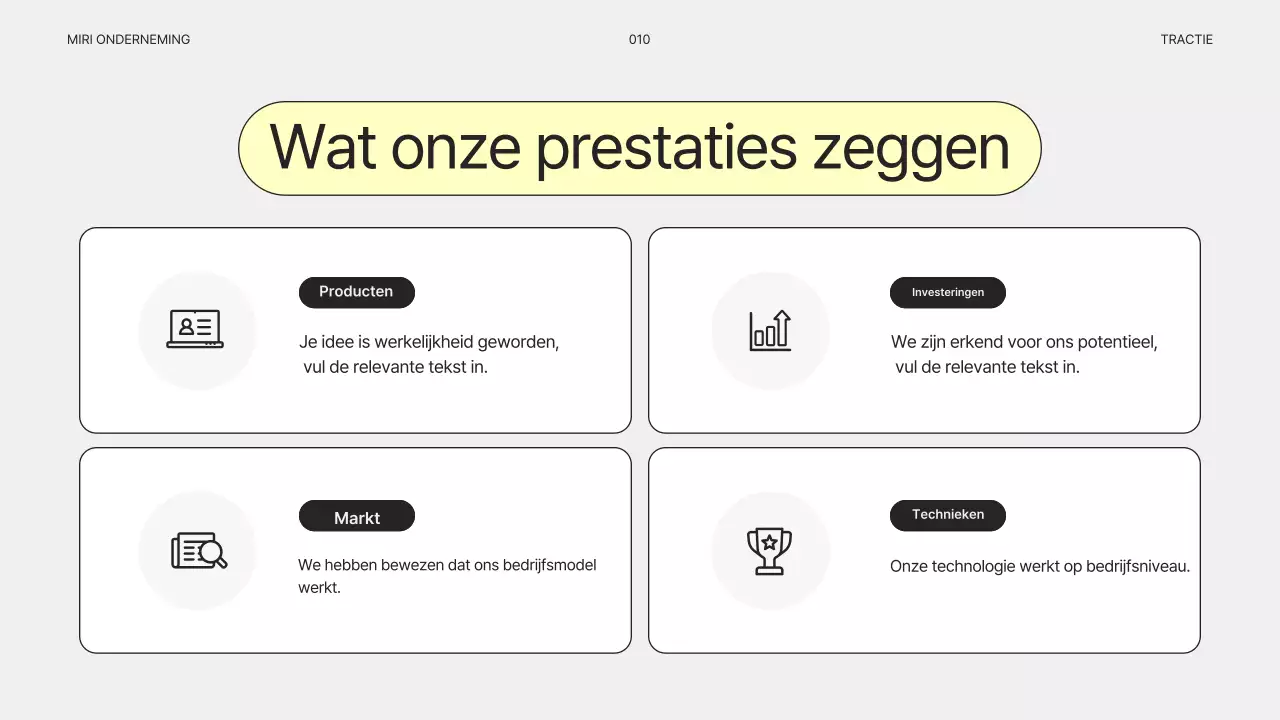 MIRI ONDERNEMING

010

TRACTIE

Wat onze prestaties zeggen

Producten

Je idee is werkelijkheid geworden, vul de relevante tekst in.

Investeringen

We zijn erkend voor ons potentieel, vul de relevante tekst in.

Markt

We hebben bewezen dat ons bedrijfsmodel werkt.

Technieken

Onze technologie werkt op bedrijfsniveau.